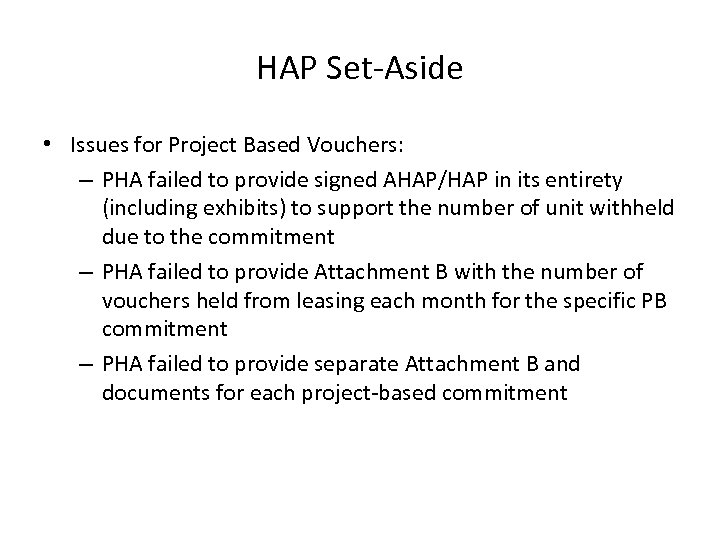 HAP Set-Aside

• Issues for Project Based Vouchers:
– PHA failed to provide signed AHAP/HAP in its entirety (including exhibits) to support the number of unit withheld due to the commitment
– PHA failed to provide Attachment B with the number of vouchers held from leasing each month for the specific PB commitment
– PHA failed to provide separate Attachment B and documents for each project-based commitment